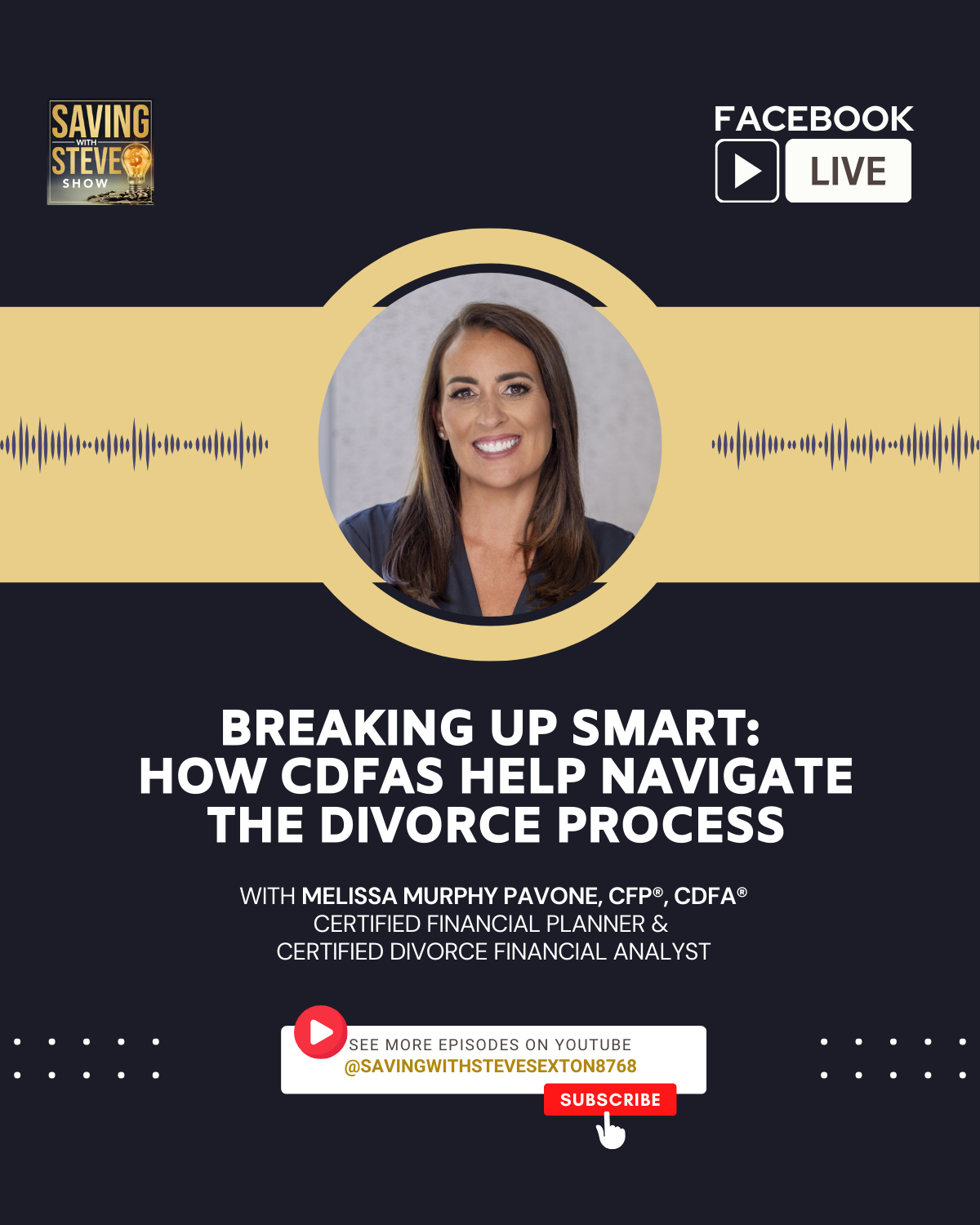 SAVING WITH STEVE SHOW

FACEBOOK
LIVE

BREAKING UP SMART:
HOW CDFAS HELP NAVIGATE
THE DIVORCE PROCESS

WITH MELISSA MURPHY PAVONE, CFP®, CDFA®
CERTIFIED FINANCIAL PLANNER &
CERTIFIED DIVORCE FINANCIAL ANALYST

SEE MORE EPISODES ON YOUTUBE
@SAVINGWITHSTEVESEXTON8768

SUBSCRIBE